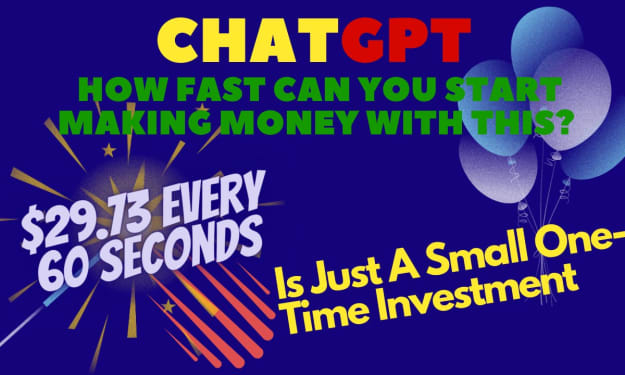 CHATGPT
HOW FAST CAN YOU START MAKING MONEY WITH THIS?

$29.73 EVERY 60 SECONDS

Is Just A Small One-Time Investment